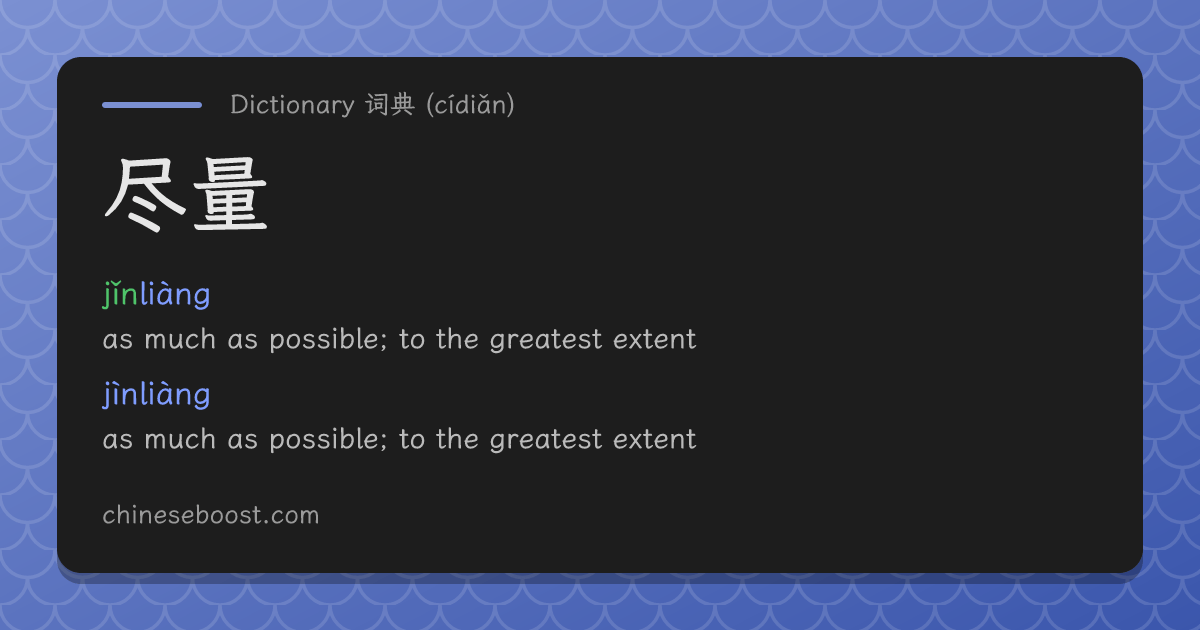 Dictionary 词典 (cídiǎn)

尽量

jǐnliàng
as much as possible; to the greatest extent

jìnliàng
as much as possible; to the greatest extent

chineseboost.com